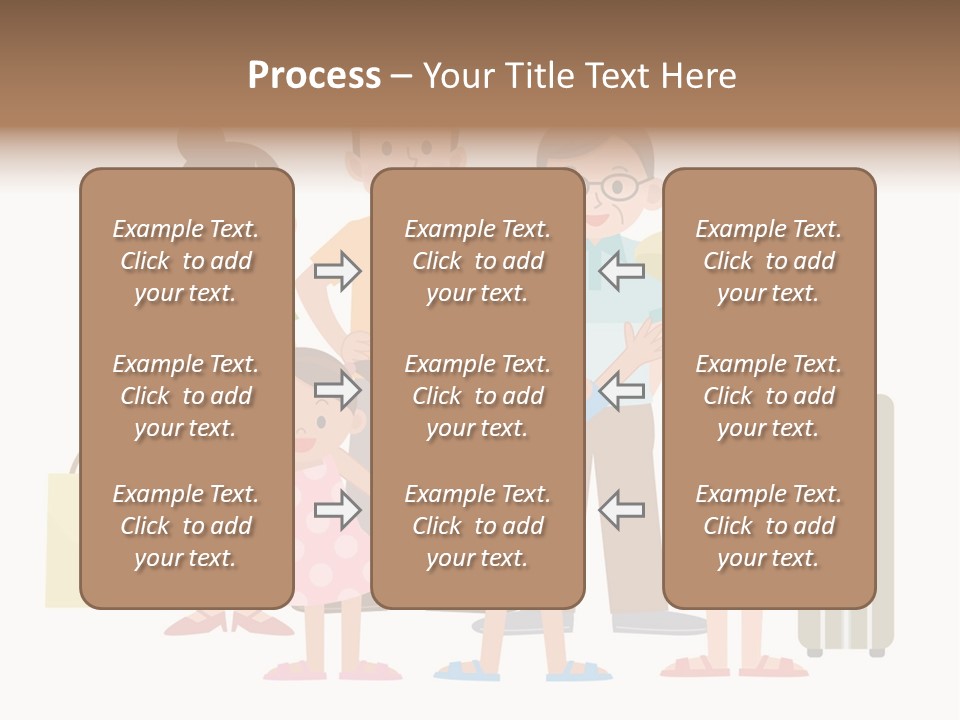 Process – Your Title Text Here

Example Text. Click to add your text.

Example Text. Click to add your text.

Example Text. Click to add your text.

Example Text. Click to add your text.

Example Text. Click to add your text.

Example Text. Click to add your text.

Example Text. Click to add your text.

Example Text. Click to add your text.

Example Text. Click to add your text.